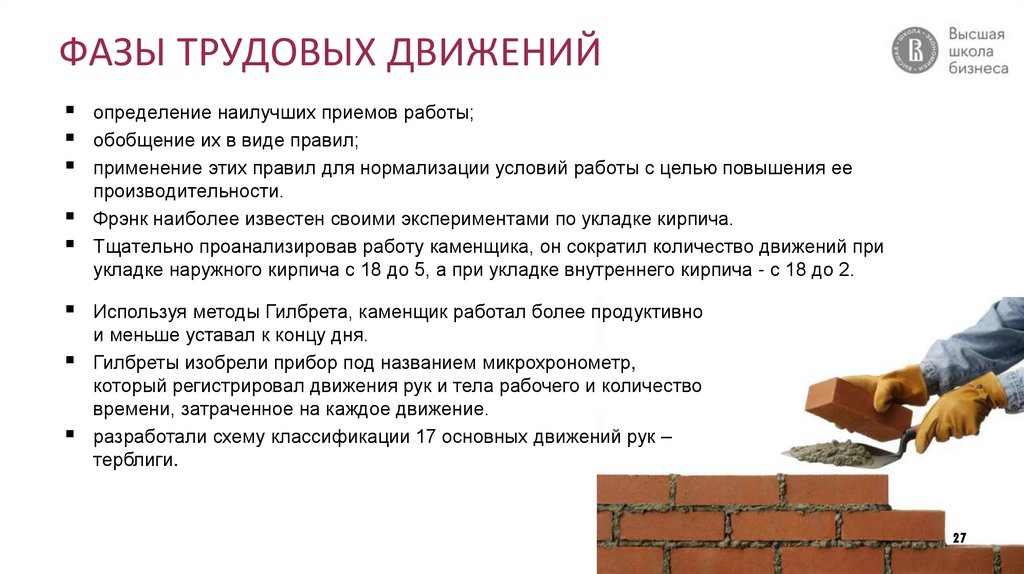 ФАЗЫ ТРУДОВЫХ ДВИЖЕНИЙ

Высшая школа бизнеса

▪ определение наилучших приемов работы;
▪ обобщение их в виде правил;
▪ применение этих правил для нормализации условий работы с целью повышения ее производительности.
▪ Фрэнк наиболее известен своими экспериментами по укладке кирпича.
▪ Тщательно проанализировав работу каменщика, он сократил количество движений при укладке наружного кирпича с 18 до 5, а при укладке внутреннего кирпича - с 18 до 2.

▪ Используя методы Гилбрета, каменщик работал более продуктивно и меньше уставал к концу дня.
▪ Гилбреты изобрели прибор под названием микрохронометр, который регистрировал движения рук и тела рабочего и количество времени, затраченное на каждое движение.
▪ разработали схему классификации 17 основных движений рук – терблиги.

27